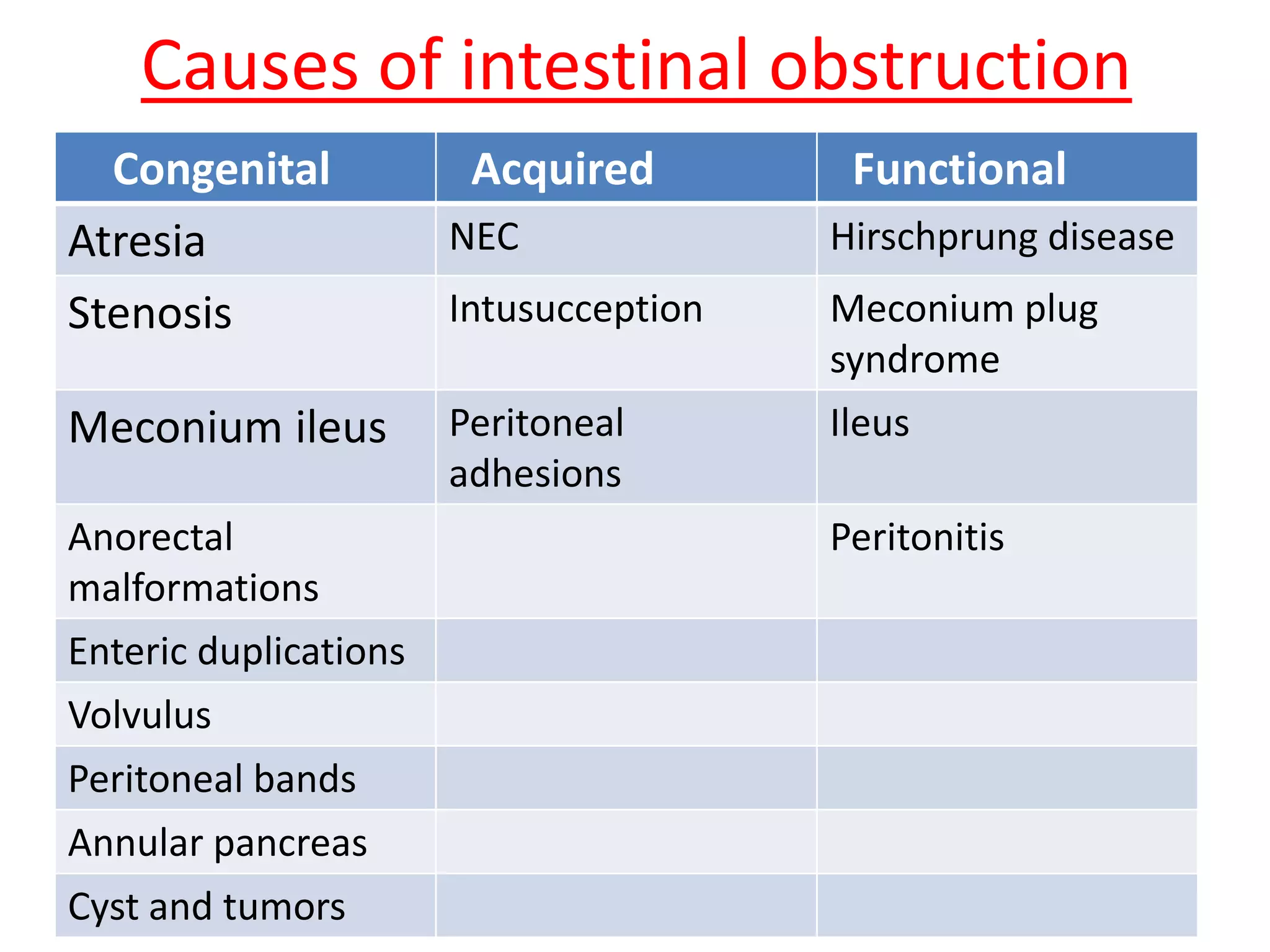 Causes of intestinal obstruction

| Congenital | Acquired | Functional |
|---|---|---|
| Atresia | NEC | Hirschprung disease |
| Stenosis | Intusucception | Meconium plug syndrome |
| Meconium ileus | Peritoneal adhesions | Ileus |
| Anorectal malformations | | Peritonitis |
| Enteric duplications | | |
| Volvulus | | |
| Peritoneal bands | | |
| Annular pancreas | | |
| Cyst and tumors | | |